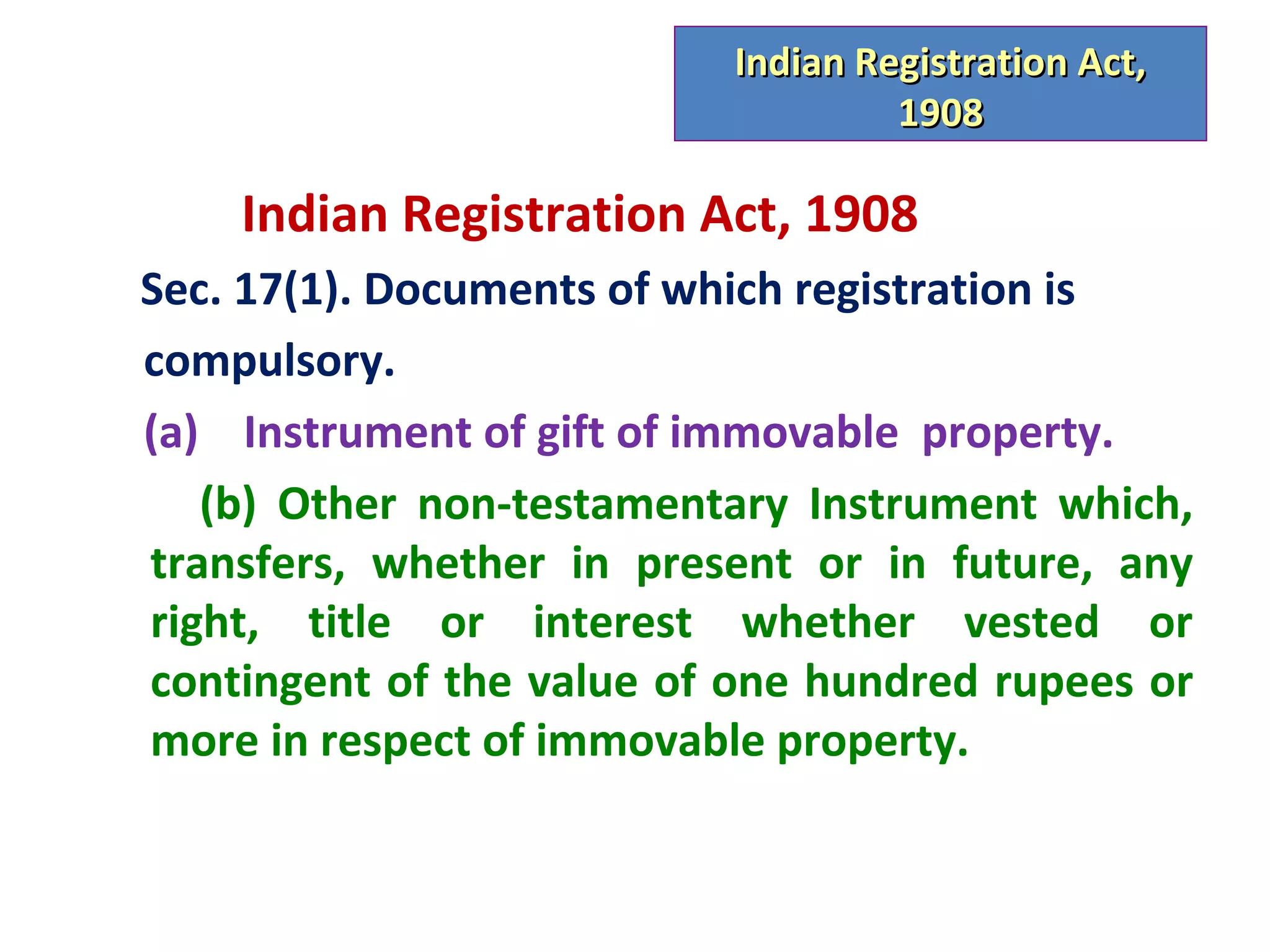 Indian Registration Act, 1908

Indian Registration Act, 1908

Sec. 17(1). Documents of which registration is compulsory.

(a) Instrument of gift of immovable property.

(b) Other non-testamentary Instrument which, transfers, whether in present or in future, any right, title or interest whether vested or contingent of the value of one hundred rupees or more in respect of immovable property.